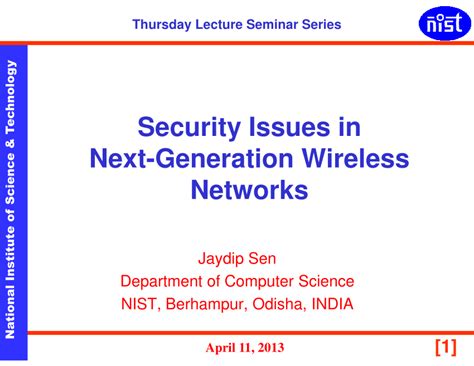 Thursday Lecture Seminar Series

nist

National Institute of Science & Technology

Security Issues in Next-Generation Wireless Networks

Jaydip Sen
Department of Computer Science
NIST, Berhampur, Odisha, INDIA

April 11, 2013

[1]